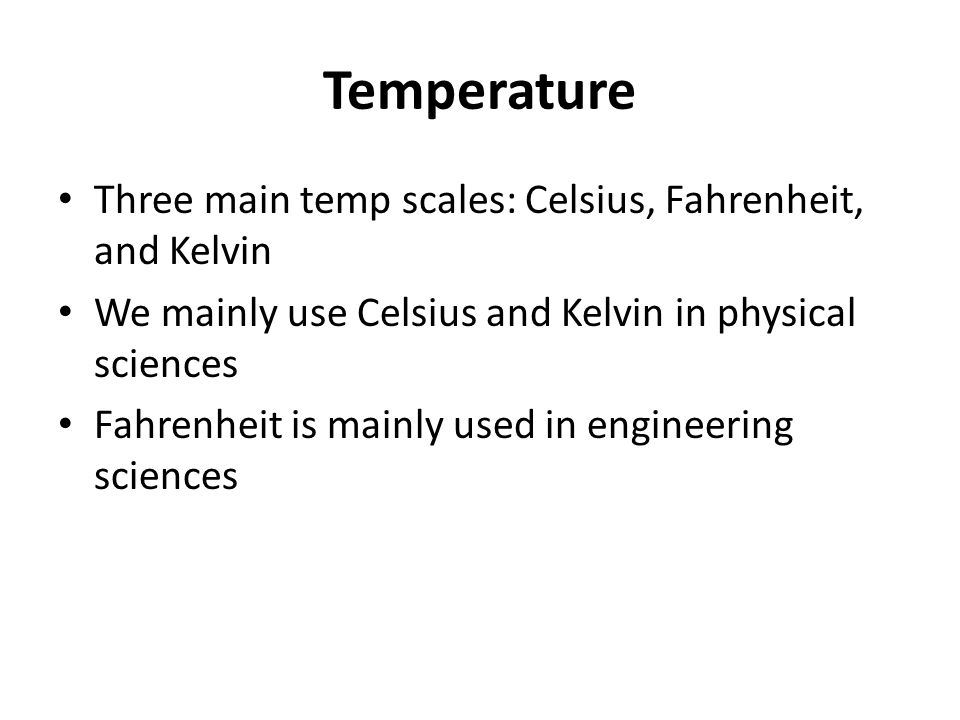 Temperature

• Three main temp scales: Celsius, Fahrenheit, and Kelvin
• We mainly use Celsius and Kelvin in physical sciences
• Fahrenheit is mainly used in engineering sciences